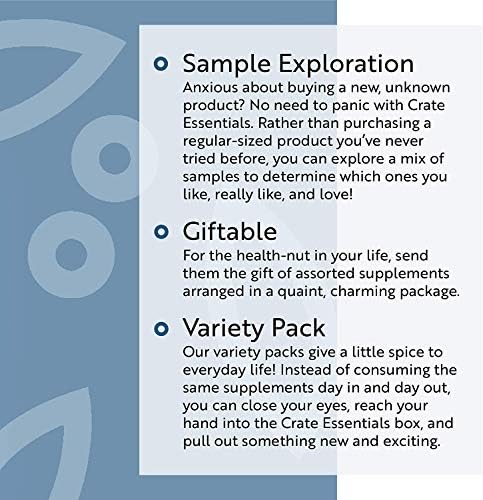 Sample Exploration
Anxious about buying a new, unknown product? No need to panic with Crate Essentials. Rather than purchasing a regular-sized product you've never tried before, you can explore a mix of samples to determine which ones you like, really like, and love!

Giftable
For the health-nut in your life, send them the gift of assorted supplements arranged in a quaint, charming package.

Variety Pack
Our variety packs give a little spice to everyday life! Instead of consuming the same supplements day in and day out, you can close your eyes, reach your hand into the Crate Essentials box, and pull out something new and exciting.